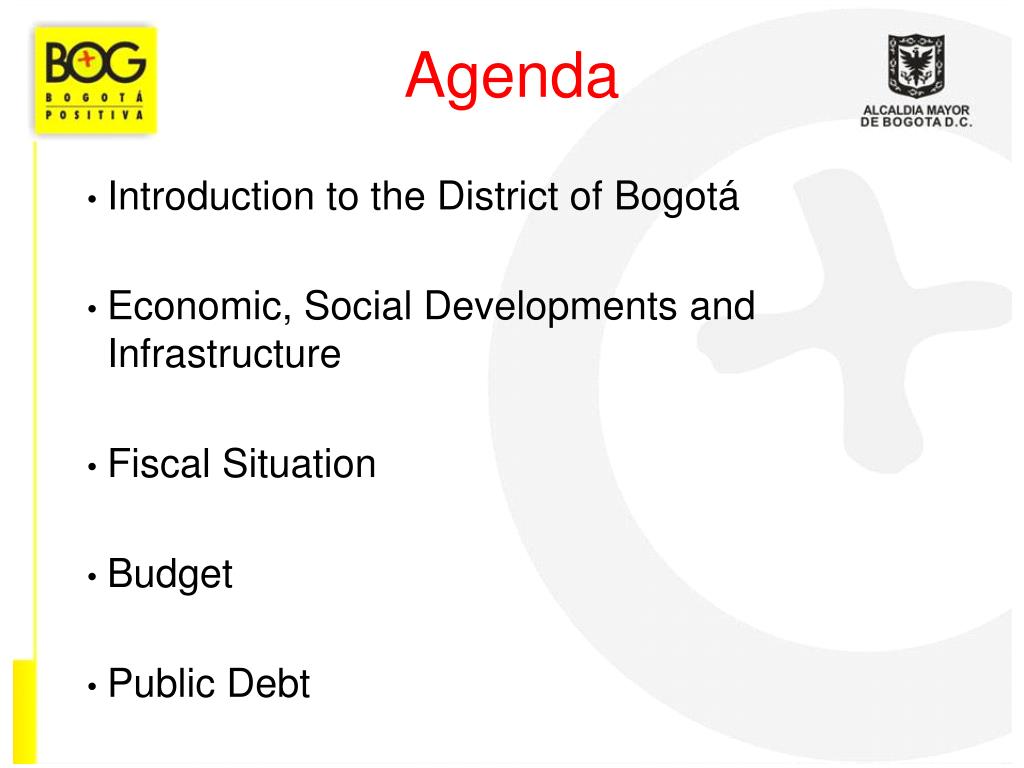 BOG
BOGOTÁ
POSITIVA

Agenda

ALCALDIA MAYOR
DE BOGOTA D.C.

• Introduction to the District of Bogotá

• Economic, Social Developments and Infrastructure

• Fiscal Situation

• Budget

• Public Debt